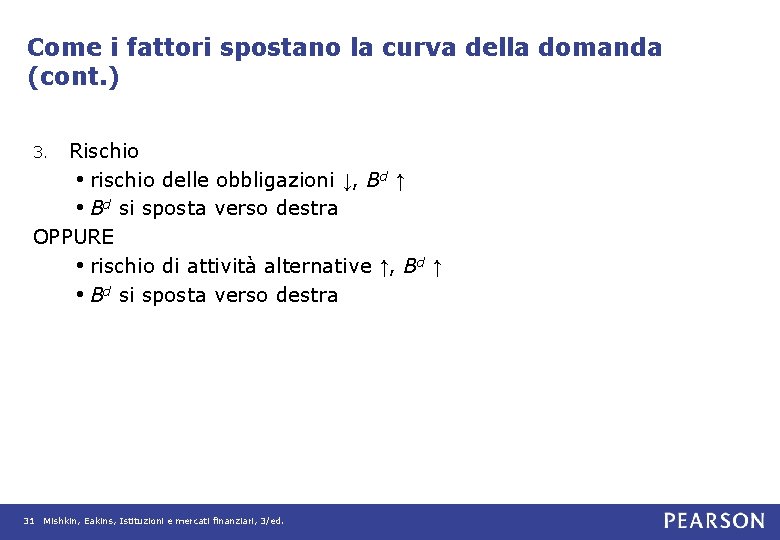 Come i fattori spostano la curva della domanda (cont.)

3. Rischio

• rischio delle obbligazioni ↓, $B^d$ ↑

• $B^d$ si sposta verso destra

OPPURE

• rischio di attività alternative ↑, $B^d$ ↑

• $B^d$ si sposta verso destra

31 Mishkin, Eakins, Istituzioni e mercati finanziari, 3/ed.

PEARSON